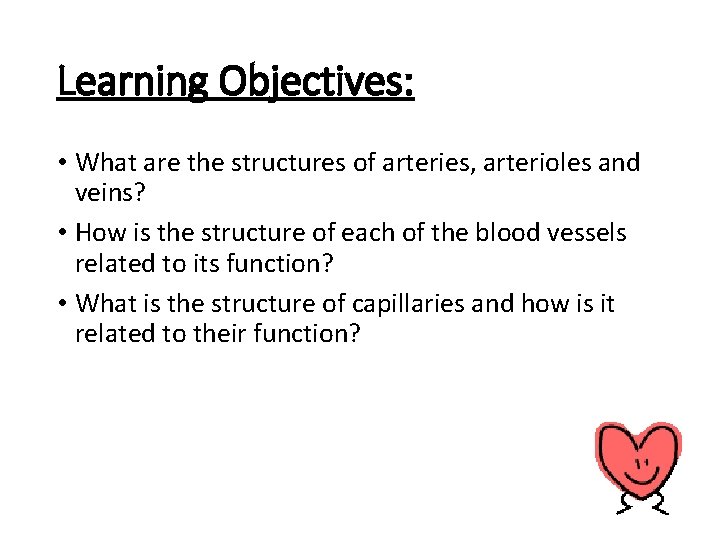 Learning Objectives:

• What are the structures of arteries, arterioles and veins?

• How is the structure of each of the blood vessels related to its function?

• What is the structure of capillaries and how is it related to their function?